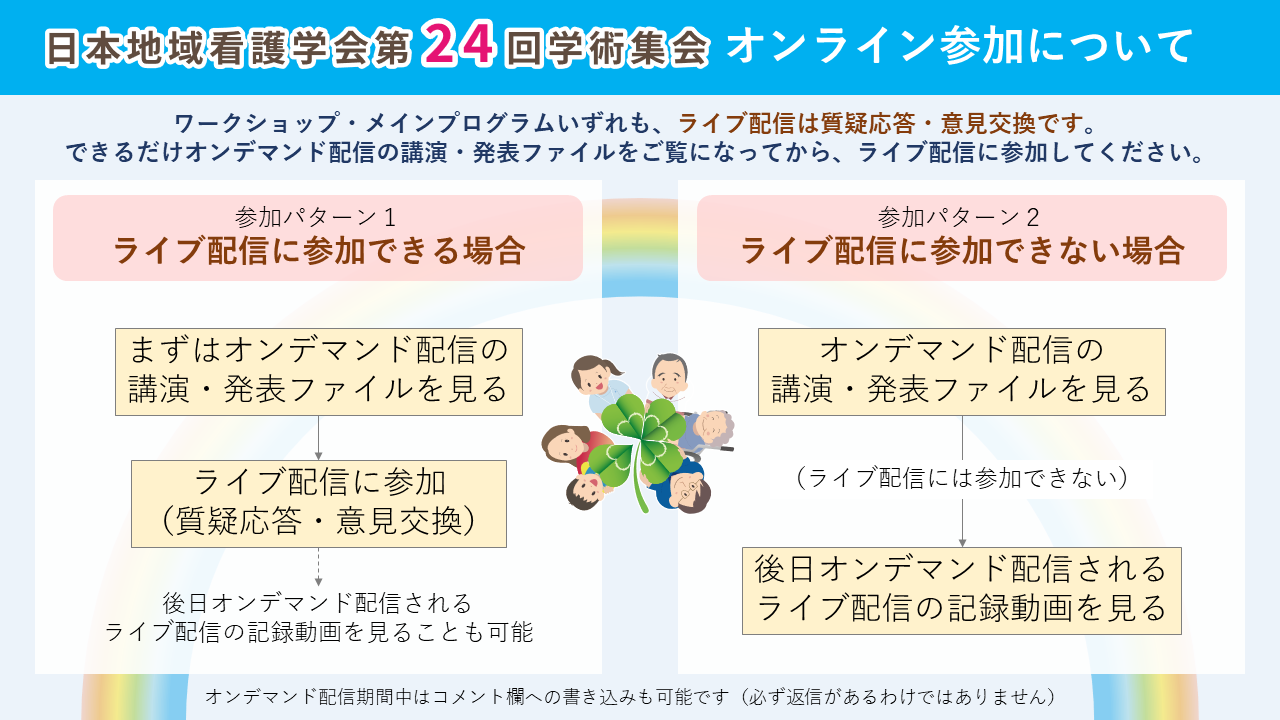 日本地域看護学会第24回学術集会 オンライン参加について

ワークショップ・メインプログラムいずれも、ライブ配信は質疑応答・意見交換です。
できるだけオンデマンド配信の講演・発表ファイルをご覧になってから、ライブ配信に参加してください。

参加パターン１
ライブ配信に参加できる場合

まずはオンデマンド配信の講演・発表ファイルを見る

ライブ配信に参加（質疑応答・意見交換）

後日オンデマンド配信されるライブ配信の記録動画を見ることも可能

参加パターン２
ライブ配信に参加できない場合

オンデマンド配信の講演・発表ファイルを見る

（ライブ配信には参加できない）

後日オンデマンド配信されるライブ配信の記録動画を見る

オンデマンド配信期間中はコメント欄への書き込みも可能です（必ず返信があるわけではありません）